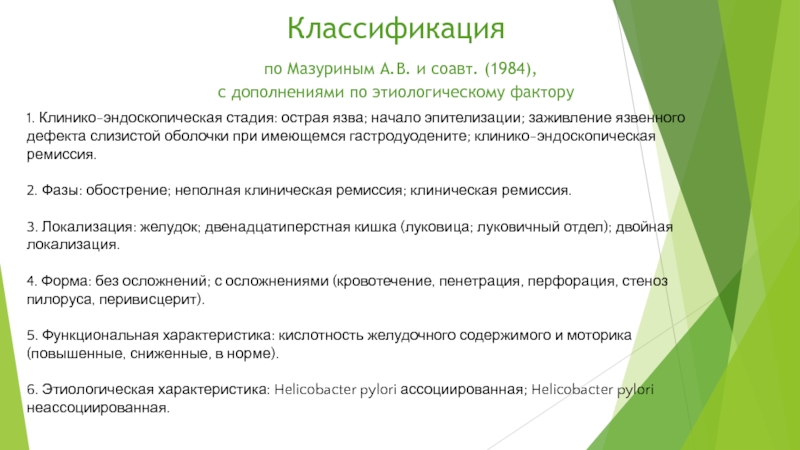 Классификация

по Мазуриным А.В. и соавт. (1984),
с дополнениями по этиологическому фактору

1. Клинико-эндоскопическая стадия: острая язва; начало эпителизации; заживление язвенного дефекта слизистой оболочки при имеющемся гастродуодените; клинико-эндоскопическая ремиссия.

2. Фазы: обострение; неполная клиническая ремиссия; клиническая ремиссия.

3. Локализация: желудок; двенадцатиперстная кишка (луковица; луковичный отдел); двойная локализация.

4. Форма: без осложнений; с осложнениями (кровотечение, пенетрация, перфорация, стеноз пилоруса, перивисцерит).

5. Функциональная характеристика: кислотность желудочного содержимого и моторика (повышенные, сниженные, в норме).

6. Этиологическая характеристика: Helicobacter pylori ассоциированная; Helicobacter pylori неассоциированная.